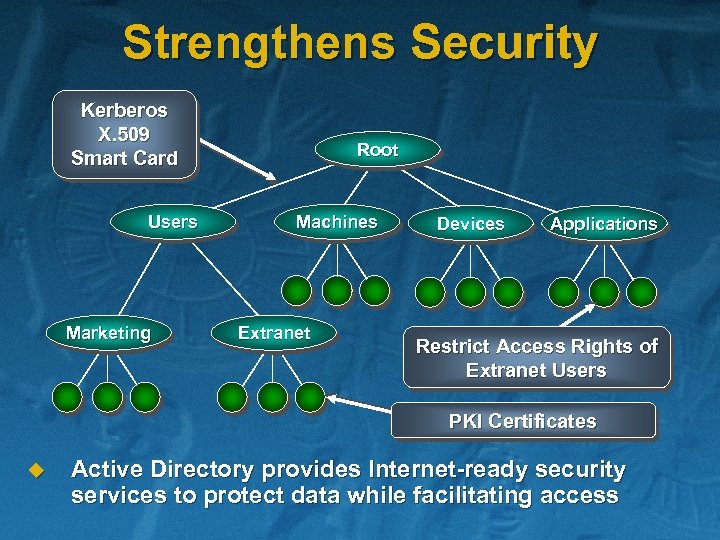 Strengthens Security

Kerberos
X.509
Smart Card

Root

Users

Machines

Devices

Applications

Marketing

Extranet

Restrict Access Rights of Extranet Users

PKI Certificates

◆ Active Directory provides Internet-ready security services to protect data while facilitating access